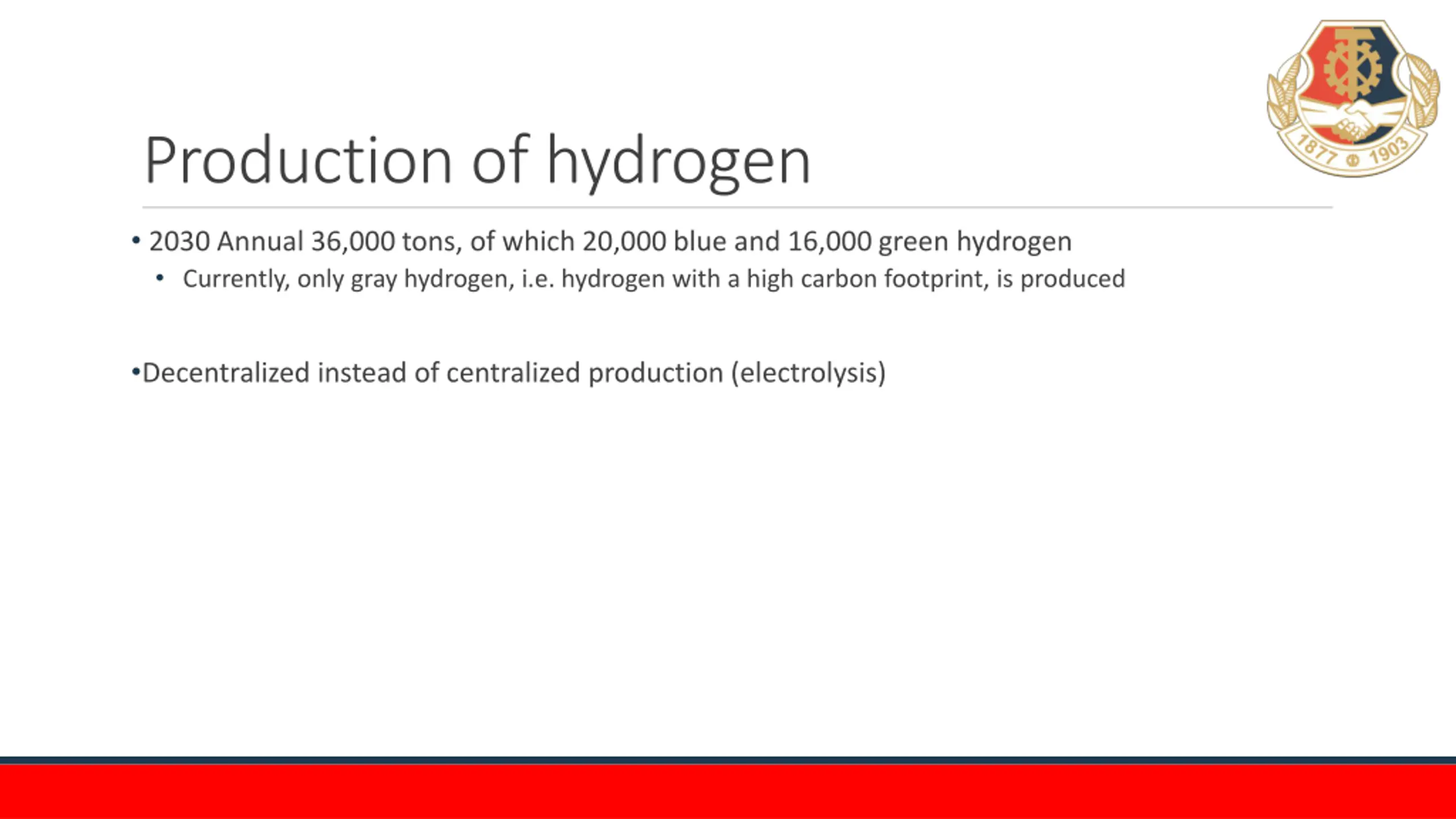 1877 Ф 1903

Production of hydrogen

• 2030 Annual 36,000 tons, of which 20,000 blue and 16,000 green hydrogen
  • Currently, only gray hydrogen, i.e. hydrogen with a high carbon footprint, is produced

•Decentralized instead of centralized production (electrolysis)